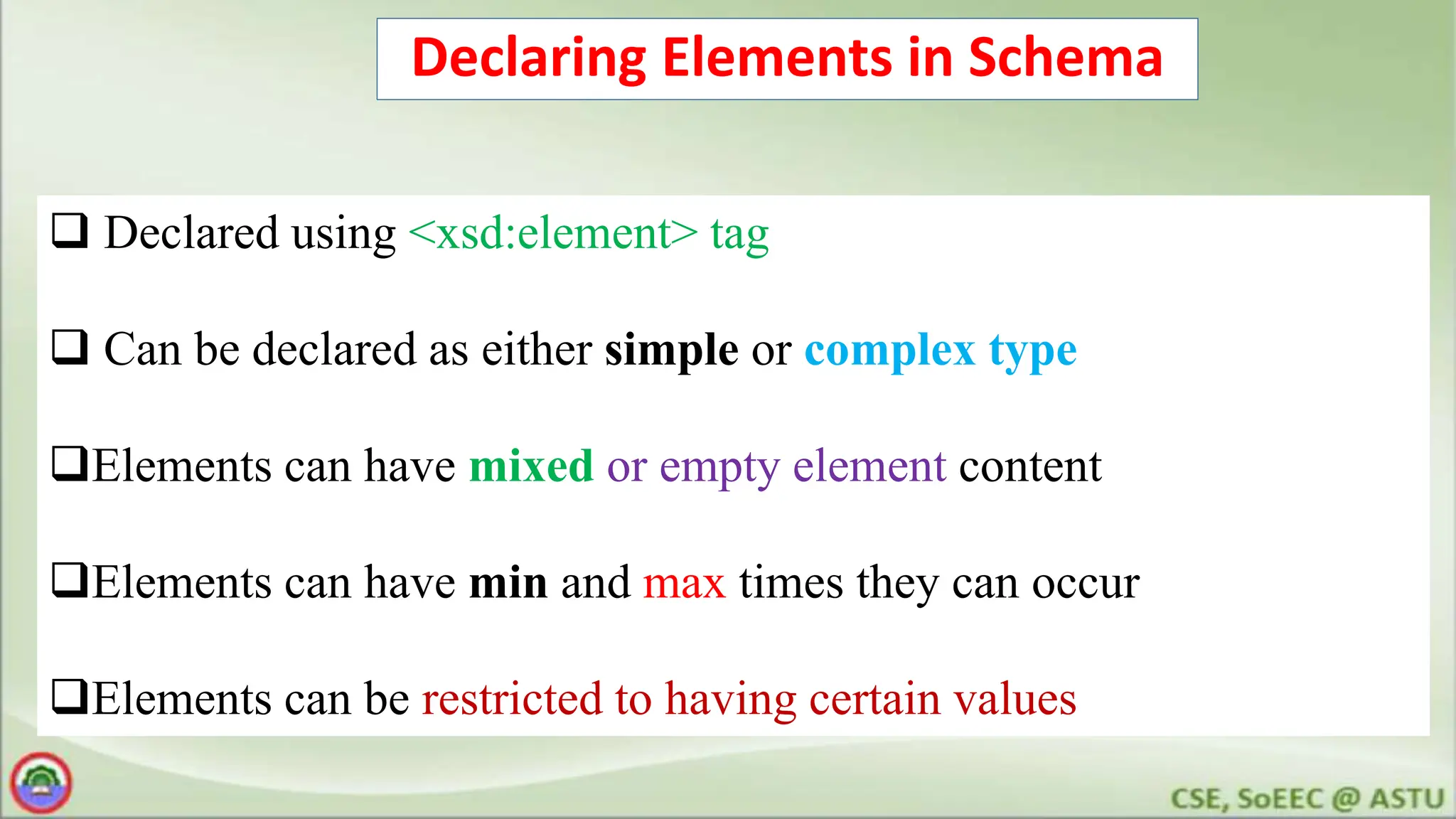 Declaring Elements in Schema

❑ Declared using <xsd:element> tag

❑ Can be declared as either simple or complex type

❑Elements can have mixed or empty element content

❑Elements can have min and max times they can occur

❑Elements can be restricted to having certain values

CSE, SoEEC @ ASTU